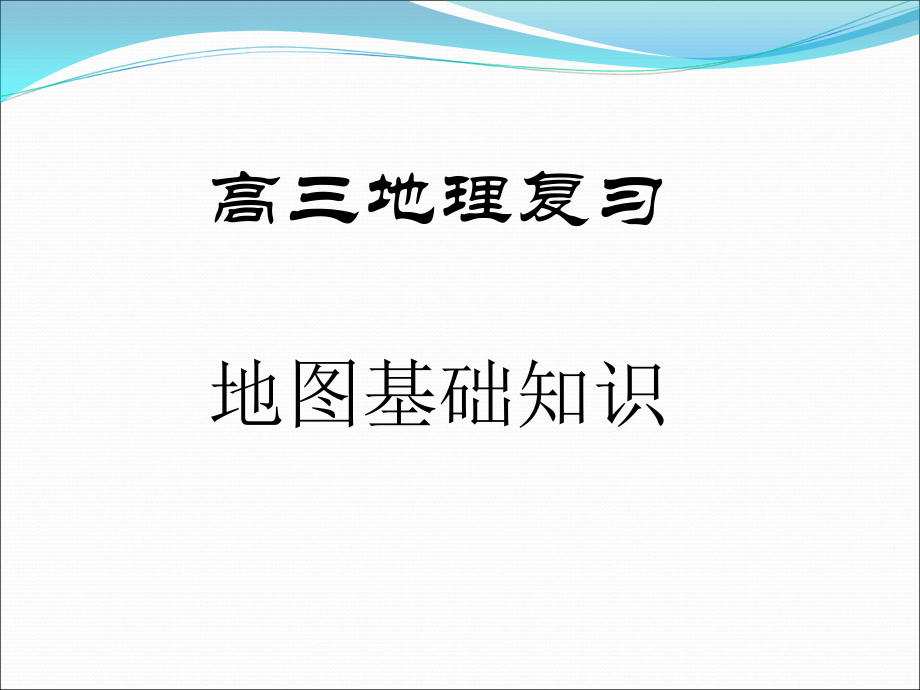 高三地理复习

地图基础知识